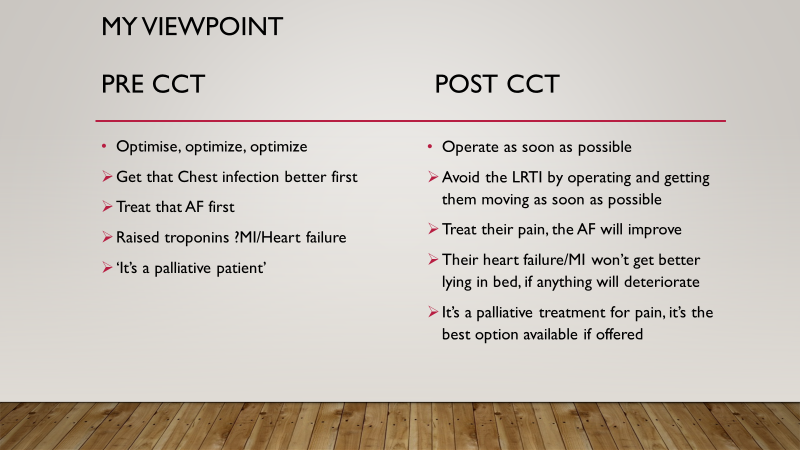 MY VIEWPOINT

PRE CCT

• Optimise, optimize, optimize
➢ Get that Chest infection better first
➢ Treat that AF first
➢ Raised troponins ?MI/Heart failure
➢ 'It's a palliative patient'

POST CCT

• Operate as soon as possible
➢ Avoid the LRTI by operating and getting them moving as soon as possible
➢ Treat their pain, the AF will improve
➢ Their heart failure/MI won't get better lying in bed, if anything will deteriorate
➢ It's a palliative treatment for pain, it's the best option available if offered